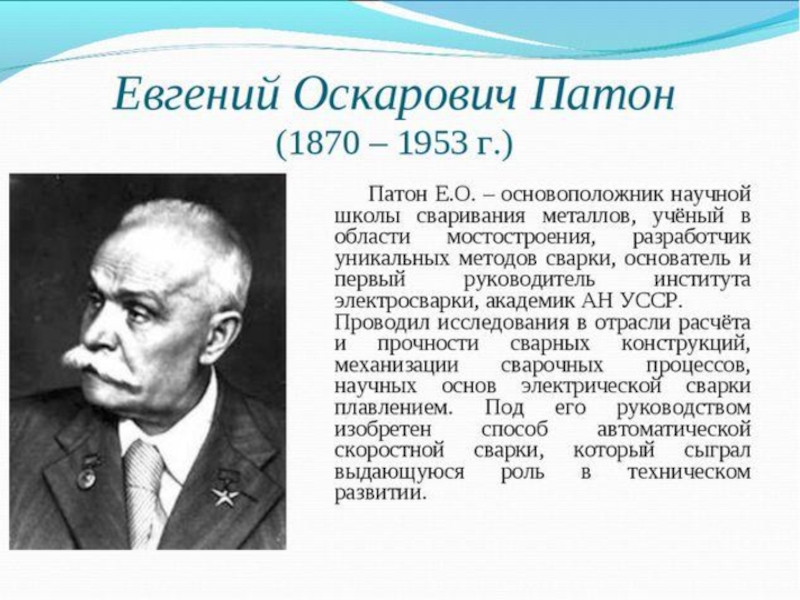 Евгений Оскарович Патон
(1870 – 1953 г.)

Патон Е.О. – основоположник научной школы сваривания металлов, учёный в области мостостроения, разработчик уникальных методов сварки, основатель и первый руководитель института электросварки, академик АН УССР. Проводил исследования в отрасли расчёта и прочности сварных конструкций, механизации сварочных процессов, научных основ электрической сварки плавлением. Под его руководством изобретен способ автоматической скоростной сварки, который сыграл выдающуюся роль в техническом развитии.